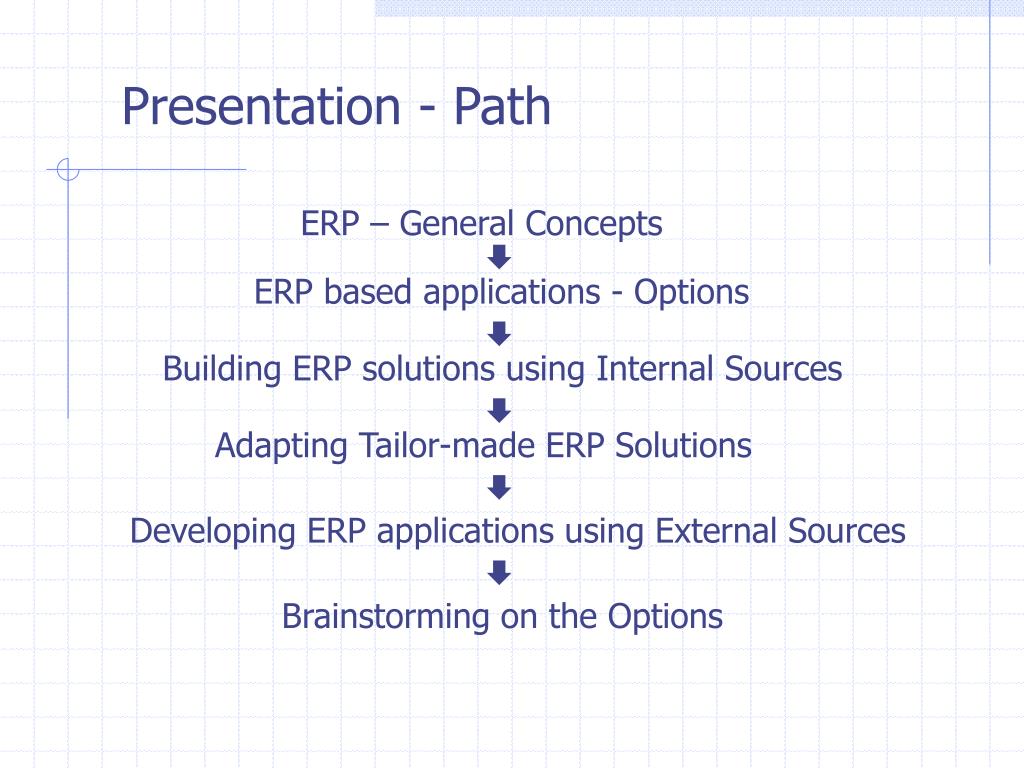 Presentation - Path

ERP – General Concepts

ERP based applications - Options

Building ERP solutions using Internal Sources

Adapting Tailor-made ERP Solutions

Developing ERP applications using External Sources

Brainstorming on the Options